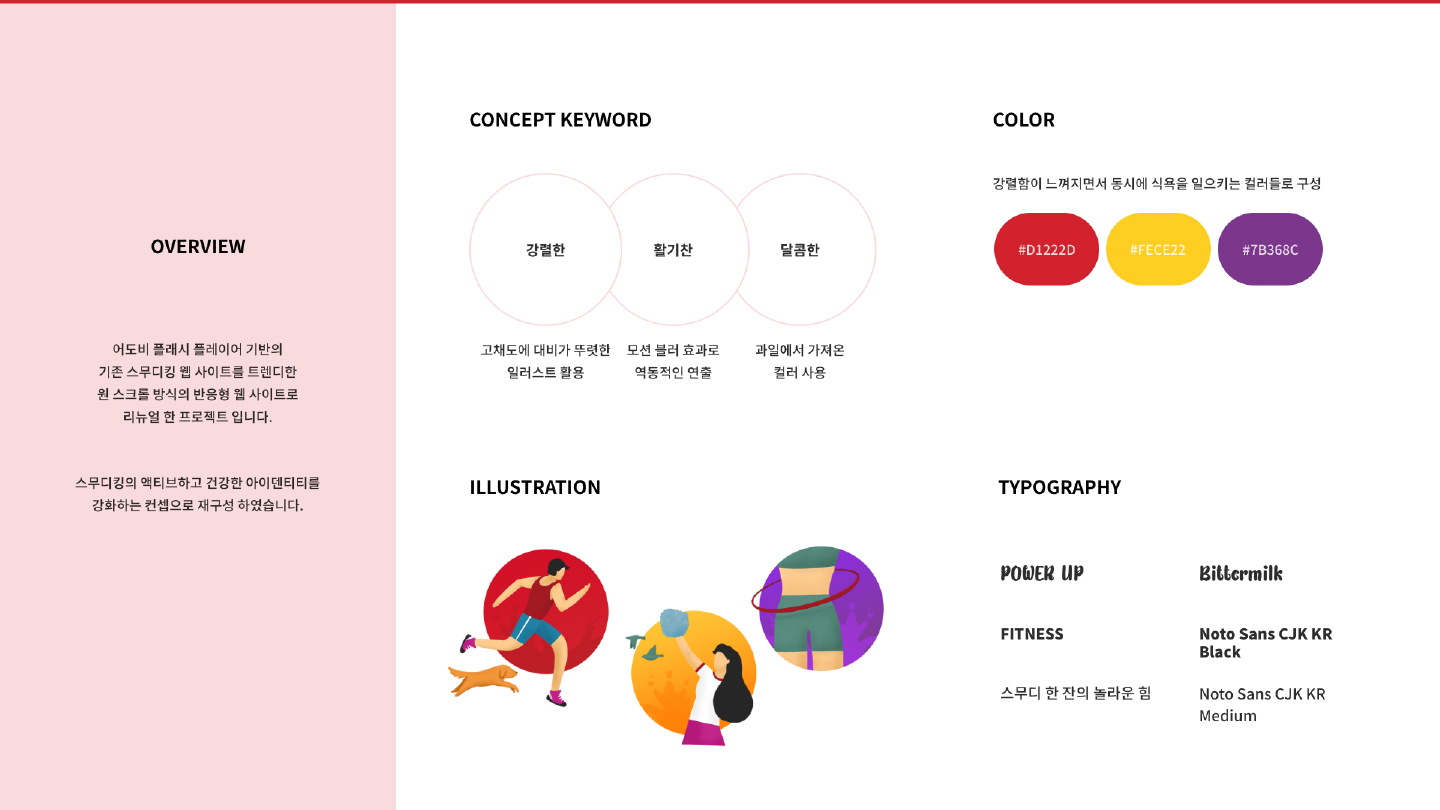 OVERVIEW

어도비 플래시 플레이어 기반의 기존 스무디킹 웹 사이트를 트렌디한 원 스크롤 방식의 반응형 웹 사이트로 리뉴얼 한 프로젝트 입니다.

스무디킹의 액티브하고 건강한 아이덴티티를 강화하는 컨셉으로 재구성 하였습니다.

CONCEPT KEYWORD

강렬한

활기찬

달콤한

고채도에 대비가 뚜렷한 일러스트 활용

모션 블러 효과로 역동적인 연출

과일에서 가져온 컬러 사용

COLOR

강렬함이 느껴지면서 동시에 식욕을 일으키는 컬러들로 구성

#D1222D

#FECE22

#7B368C

ILLUSTRATION

TYPOGRAPHY

POWER UP

Bittermilk

FITNESS

Noto Sans CJK KR Black

스무디 한 잔의 놀라운 힘

Noto Sans CJK KR Medium